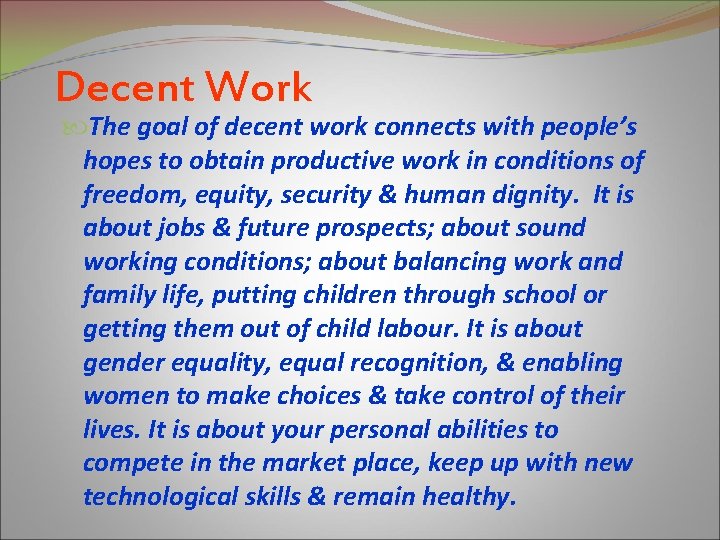 Decent Work

The goal of decent work connects with people's hopes to obtain productive work in conditions of freedom, equity, security & human dignity. It is about jobs & future prospects; about sound working conditions; about balancing work and family life, putting children through school or getting them out of child labour. It is about gender equality, equal recognition, & enabling women to make choices & take control of their lives. It is about your personal abilities to compete in the market place, keep up with new technological skills & remain healthy.